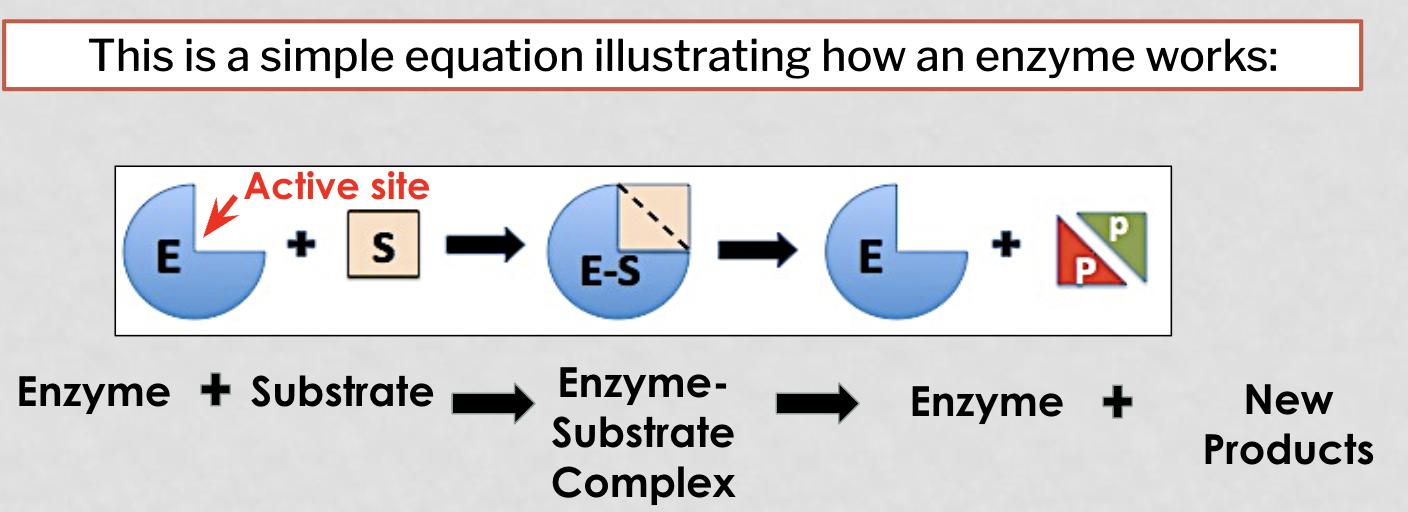 This is a simple equation illustrating how an enzyme works:

Active site

E + S → E-S → E + P P

Enzyme + Substrate → Enzyme-Substrate Complex → Enzyme + New Products